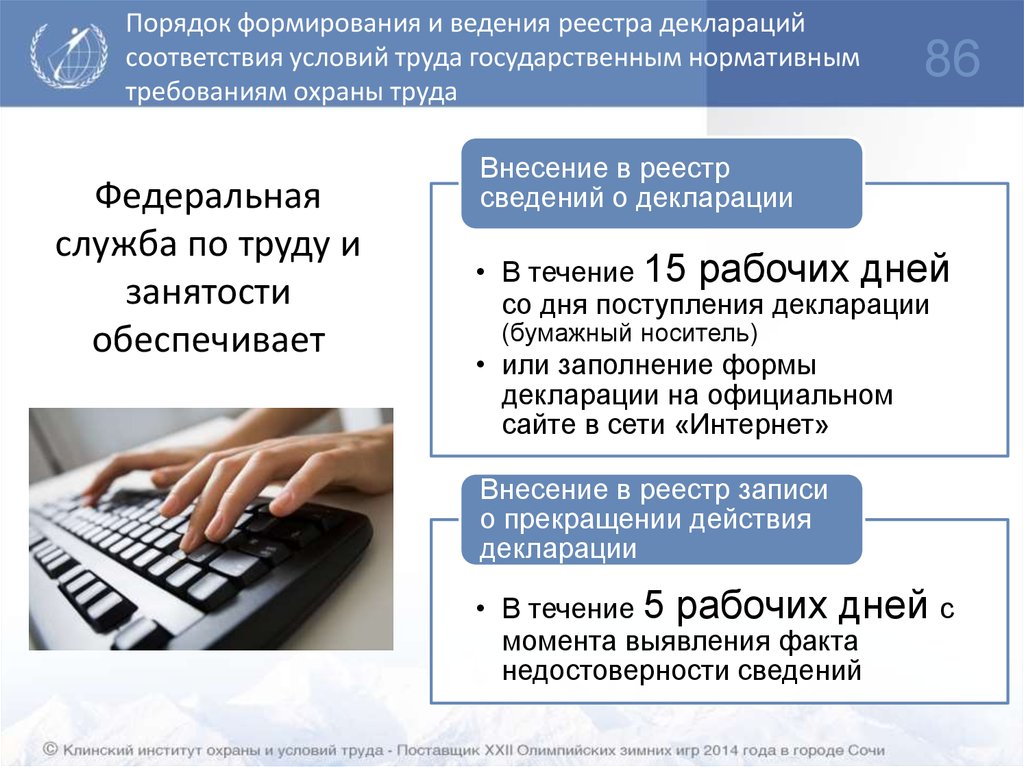 Порядок формирования и ведения реестра деклараций соответствия условий труда государственным нормативным требованиям охраны труда

86

Федеральная служба по труду и занятости обеспечивает

Внесение в реестр сведений о декларации

• В течение 15 рабочих дней со дня поступления декларации (бумажный носитель)
• или заполнение формы декларации на официальном сайте в сети «Интернет»

Внесение в реестр записи о прекращении действия декларации

• В течение 5 рабочих дней с момента выявления факта недостоверности сведений

© Клинский институт охраны и условий труда - Поставщик XXII Олимпийских зимних игр 2014 года в городе Сочи